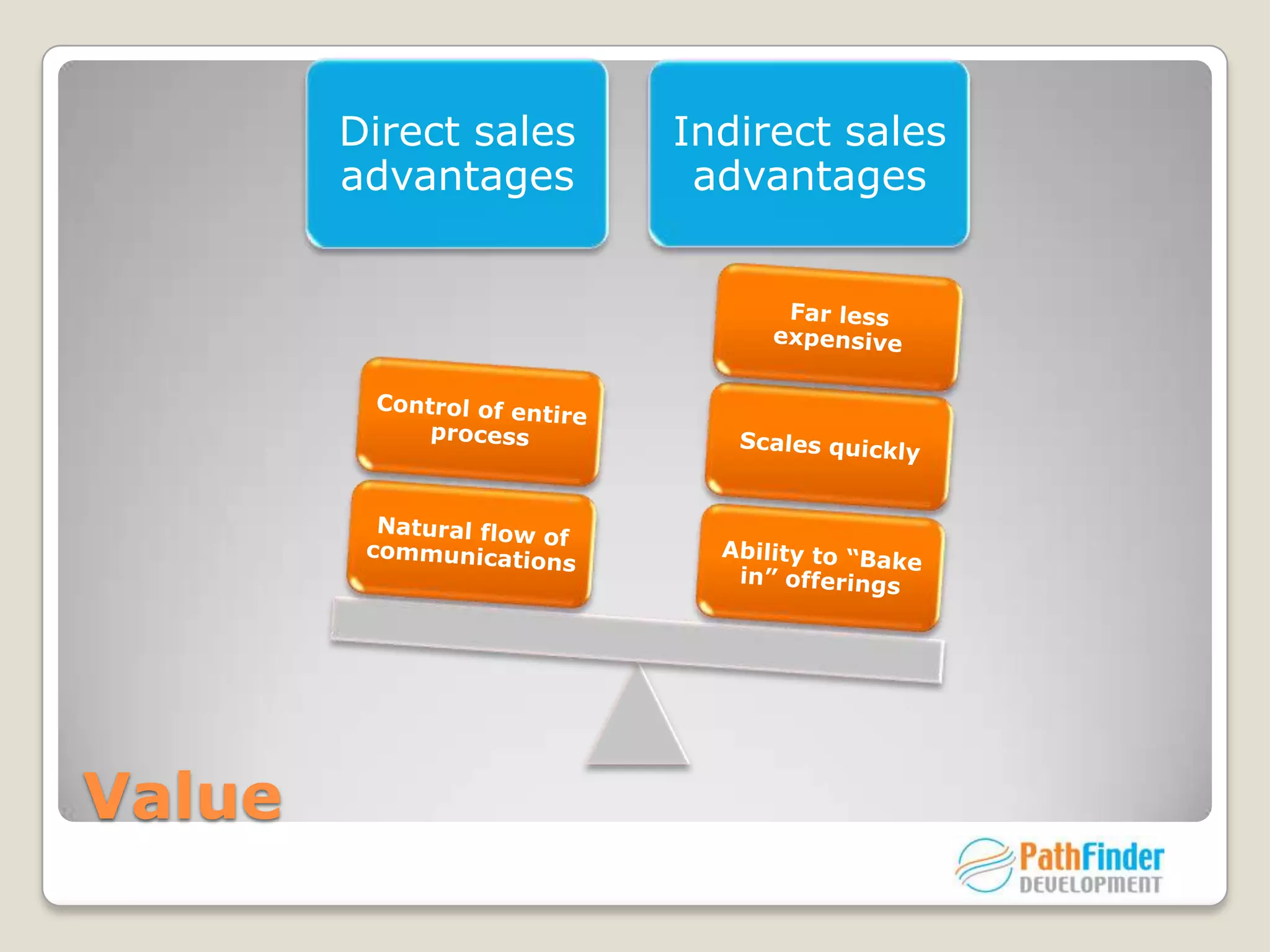 Direct sales advantages

Indirect sales advantages

Control of entire process

Natural flow of communications

Far less expensive

Scales quickly

Ability to “Bake in” offerings

Value

PathFinder DEVELOPMENT